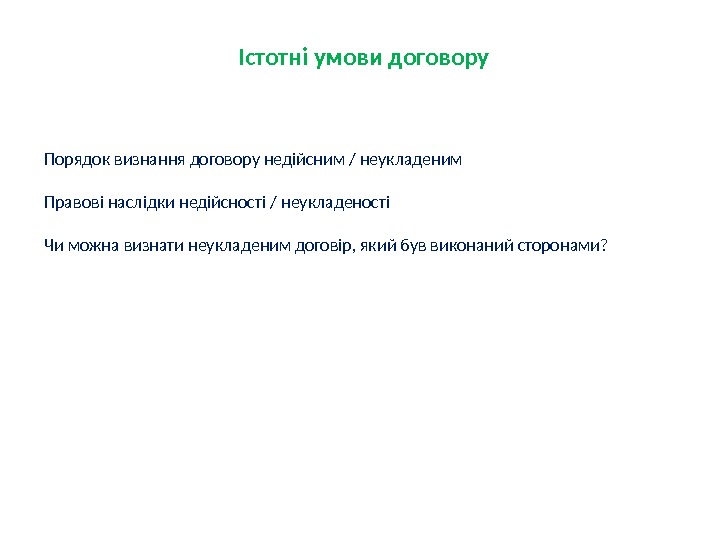 Істотні умови договору

Порядок визнання договору недійсним / неукладеним

Правові наслідки недійсності / неукладеності

Чи можна визнати неукладеним договір, який був виконаний сторонами?